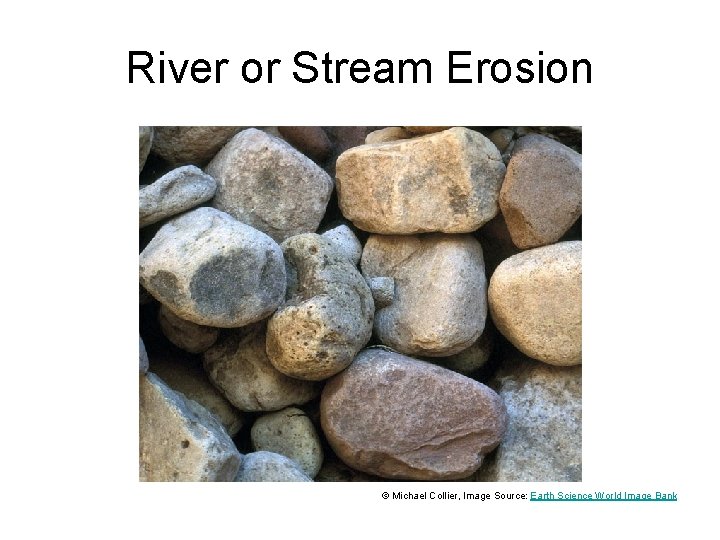 River or Stream Erosion

© Michael Collier, Image Source: Earth Science World Image Bank